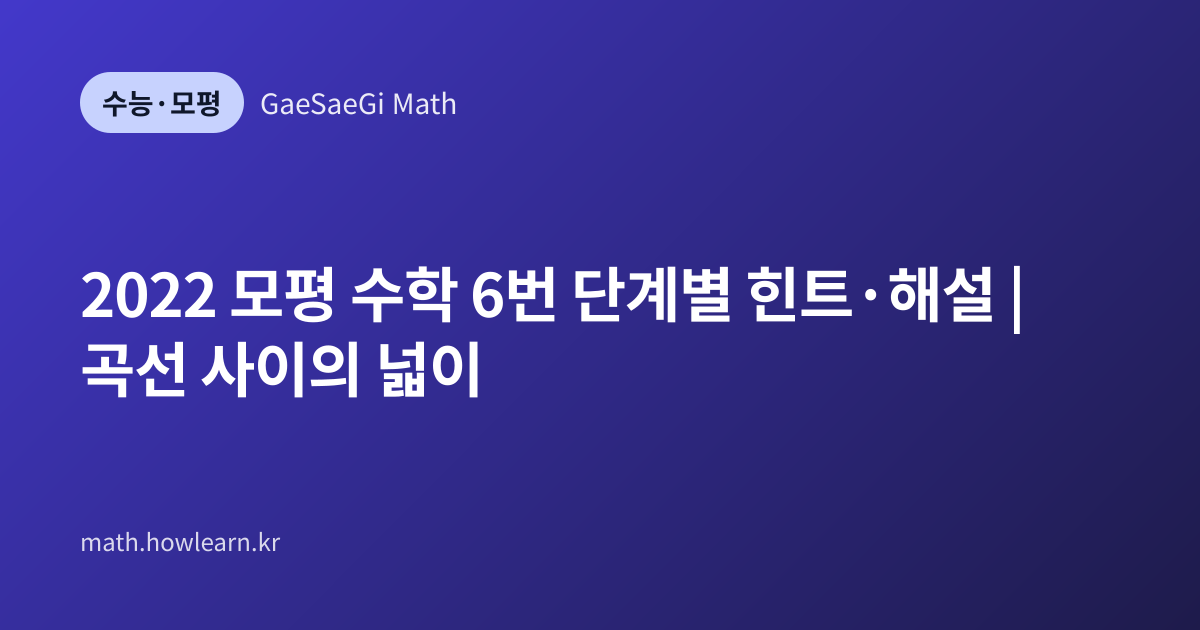 수능·모평

GaeSaeGi Math

2022 모평 수학 6번 단계별 힌트·해설 | 곡선 사이의 넓이

math.howlearn.kr